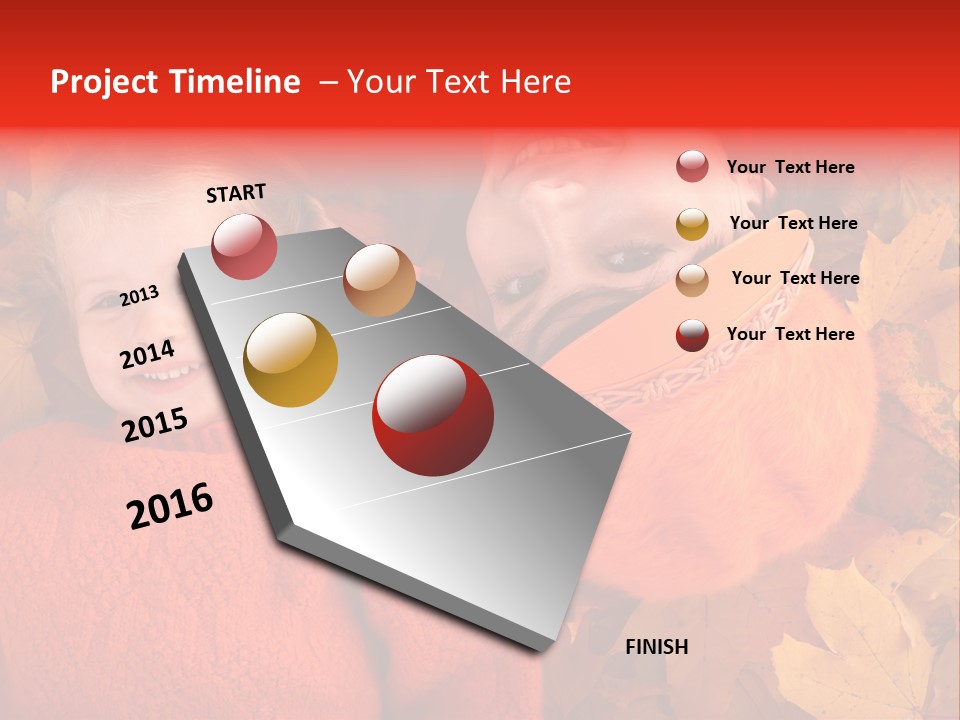 Project Timeline – Your Text Here

START

2013

2014

2015

2016

FINISH

Your Text Here

Your Text Here

Your Text Here

Your Text Here